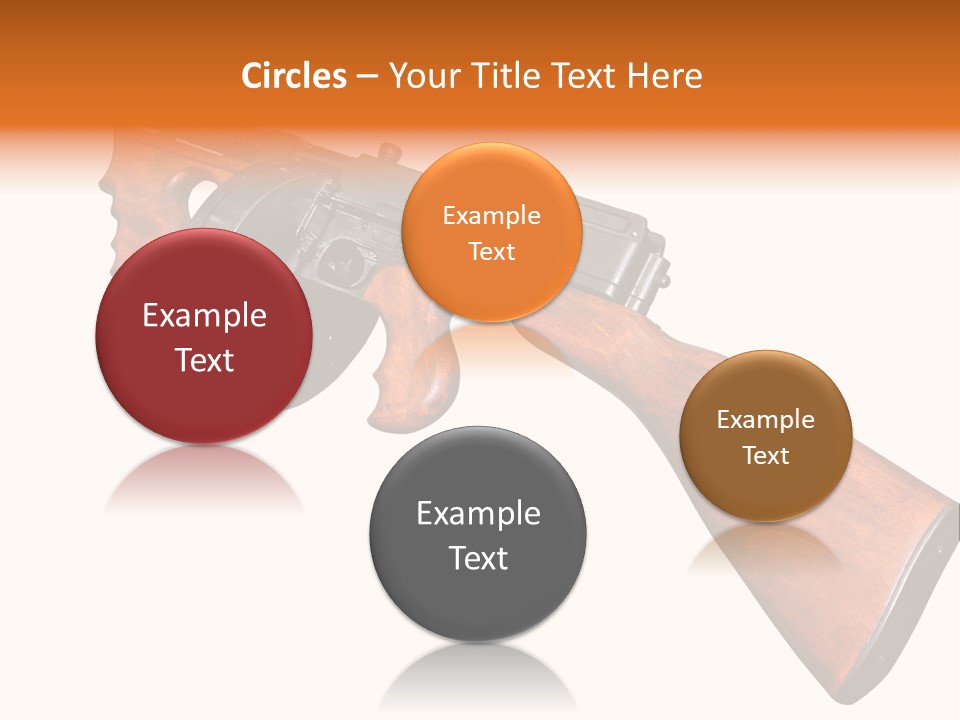 Circles – Your Title Text Here

Example Text

Example Text

Example Text

Example Text